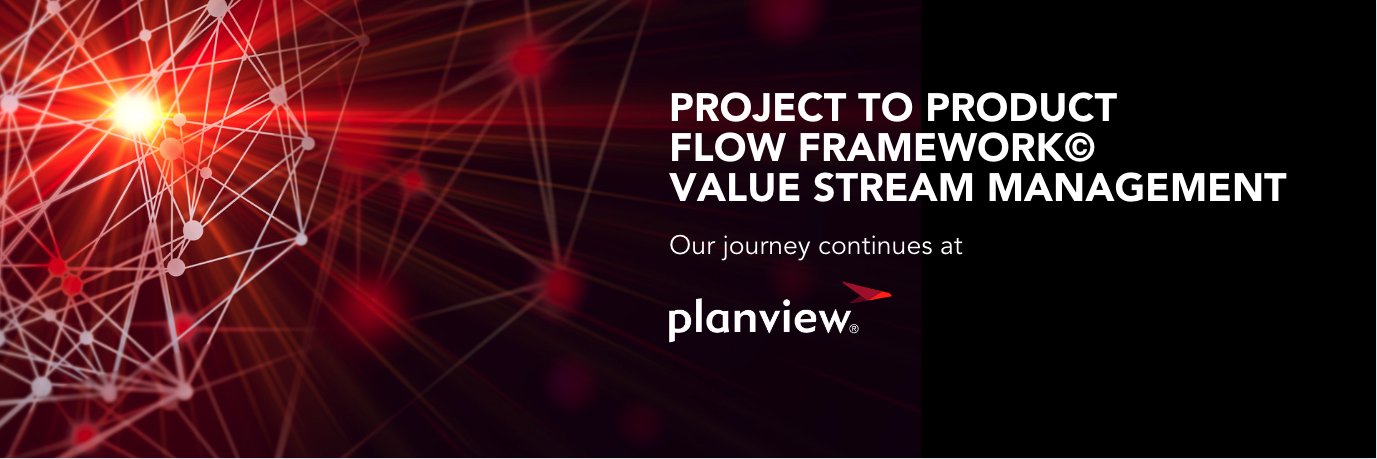 PROJECT TO PRODUCT
FLOW FRAMEWORK©
VALUE STREAM MANAGEMENT

Our journey continues at

planview®